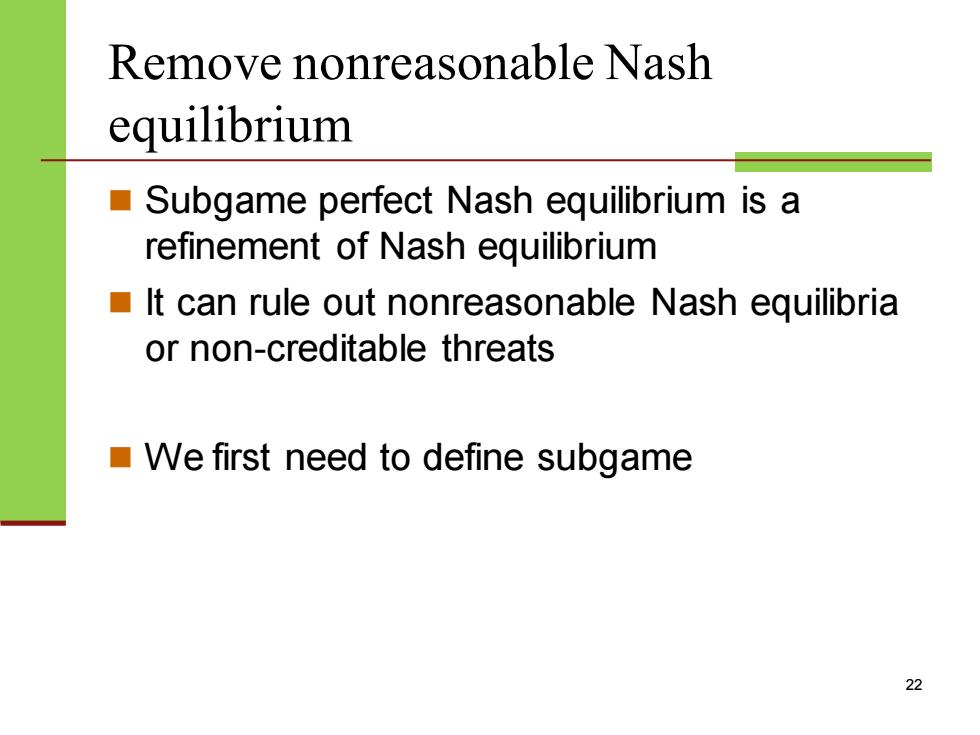 Remove nonreasonable Nash equilibrium

Subgame perfect Nash equilibrium is a refinement of Nash equilibrium

It can rule out nonreasonable Nash equilibria or non-creditable threats

We first need to define subgame

22